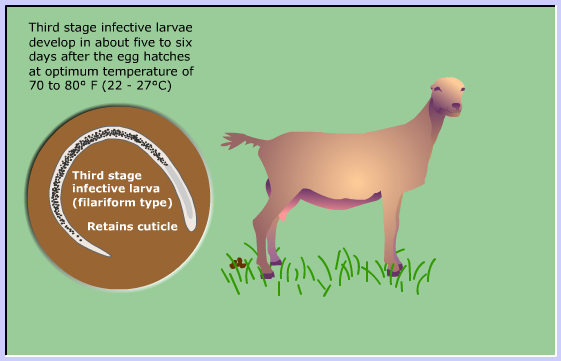 Third stage infective larvae develop in about five to six days after the egg hatches at optimum temperature of 70 to 80° F (22 - 27°C)

Third stage infective larva (filariform type)

Retains cuticle